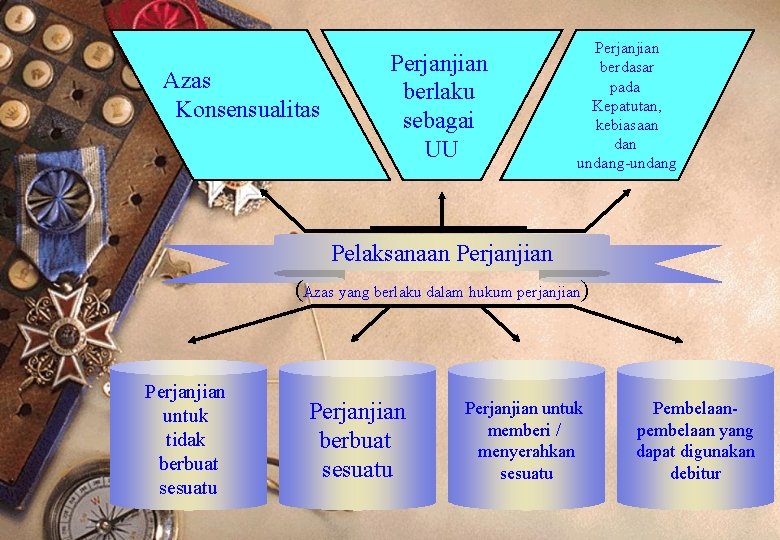 Azas Konsensualitas

Perjanjian berlaku sebagai UU

Perjanjian berdasar pada Kepatutan, kebiasaan dan undang-undang

Pelaksanaan Perjanjian

(Azas yang berlaku dalam hukum perjanjian)

Perjanjian untuk tidak berbuat sesuatu

Perjanjian berbuat sesuatu

Perjanjian untuk memberi / menyerahkan sesuatu

Pembelaan-pembelaan yang dapat digunakan debitur